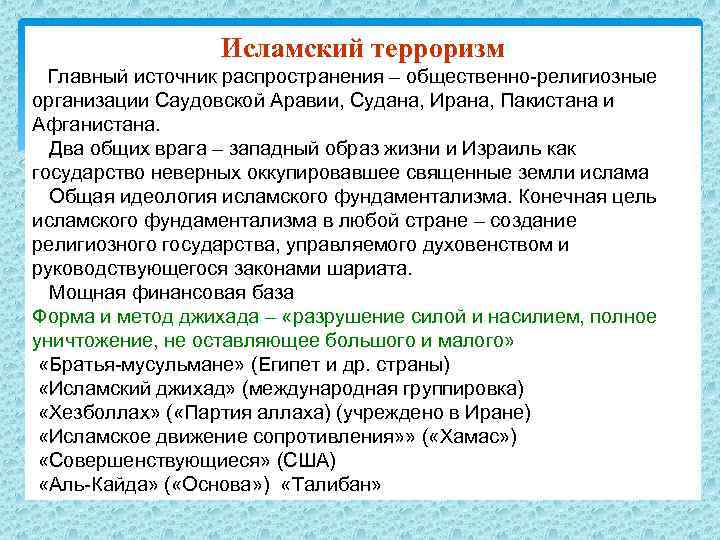 Исламский терроризм

Главный источник распространения – общественно-религиозные организации Саудовской Аравии, Судана, Ирана, Пакистана и Афганистана.

Два общих врага – западный образ жизни и Израиль как государство неверных оккупировавшее священные земли ислама

Общая идеология исламского фундаментализма. Конечная цель исламского фундаментализма в любой стране – создание религиозного государства, управляемого духовенством и руководствующегося законами шариата.

Мощная финансовая база

Форма и метод джихада – «разрушение силой и насилием, полное уничтожение, не оставляющее большого и малого»

«Братья-мусульмане» (Египет и др. страны)
«Исламский джихад» (международная группировка)
«Хезболлах» («Партия аллаха) (учреждено в Иране)
«Исламское движение сопротивления»» («Хамас»)
«Совершенствующиеся» (США)
«Аль-Кайда» («Основа») «Талибан»